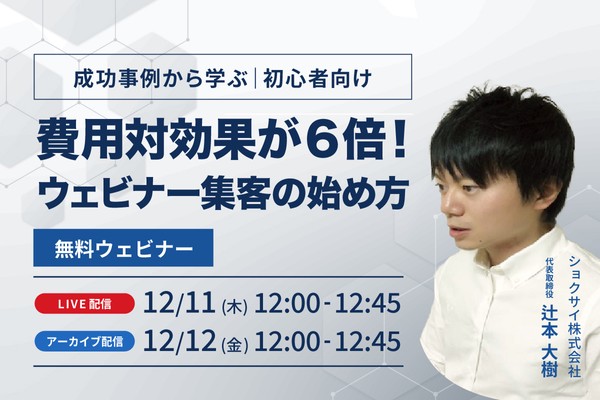 成功事例から学ぶ｜初心者向け

費用対効果が６倍！
ウェビナー集客の始め方

無料ウェビナー

LIVE 配信 12/11 (木) 12:00-12:45

アーカイブ配信 12/12 (金) 12:00-12:45

ショクサイ株式会社
代表取締役
辻本 大樹